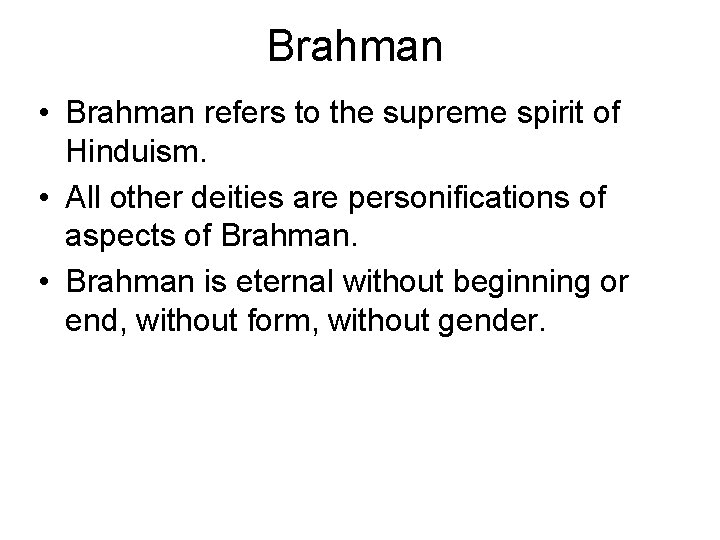 Brahman

• Brahman refers to the supreme spirit of Hinduism.
• All other deities are personifications of aspects of Brahman.
• Brahman is eternal without beginning or end, without form, without gender.